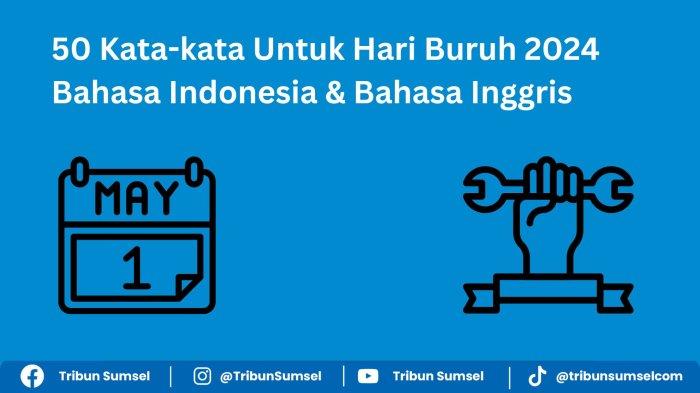 50 Kata-kata Untuk Hari Buruh 2024
Bahasa Indonesia & Bahasa Inggris

MAY
1

Tribun Sumsel | @TribunSumsel | Tribun Sumsel | @tribunsumselcom